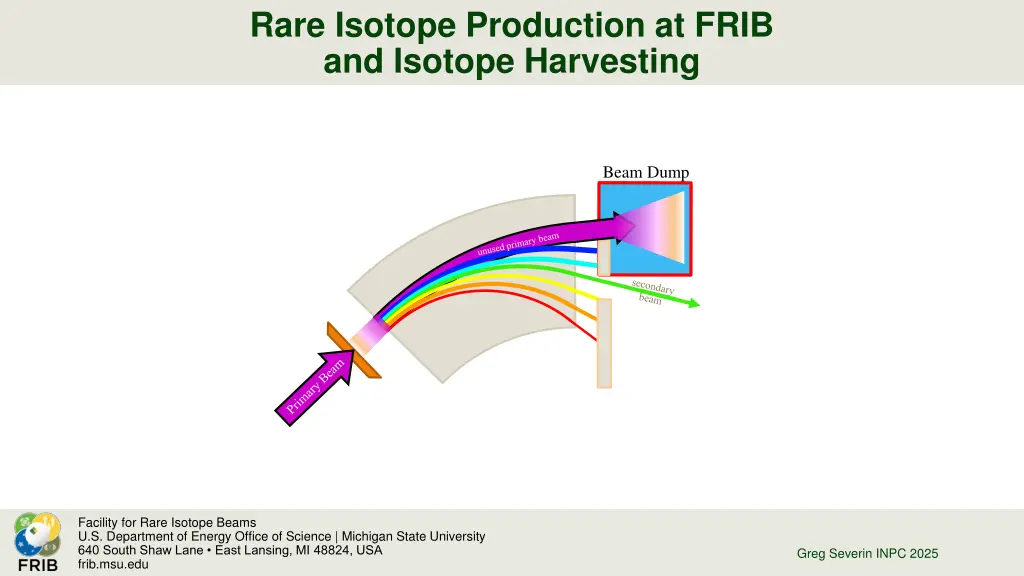 Rare Isotope Production at FRIB and Isotope Harvesting

Beam Dump

unused primary beam

secondary beam

Primary Beam

FRIB

Facility for Rare Isotope Beams
U.S. Department of Energy Office of Science | Michigan State University
640 South Shaw Lane • East Lansing, MI 48824, USA
frib.msu.edu

Greg Severin INPC 2025